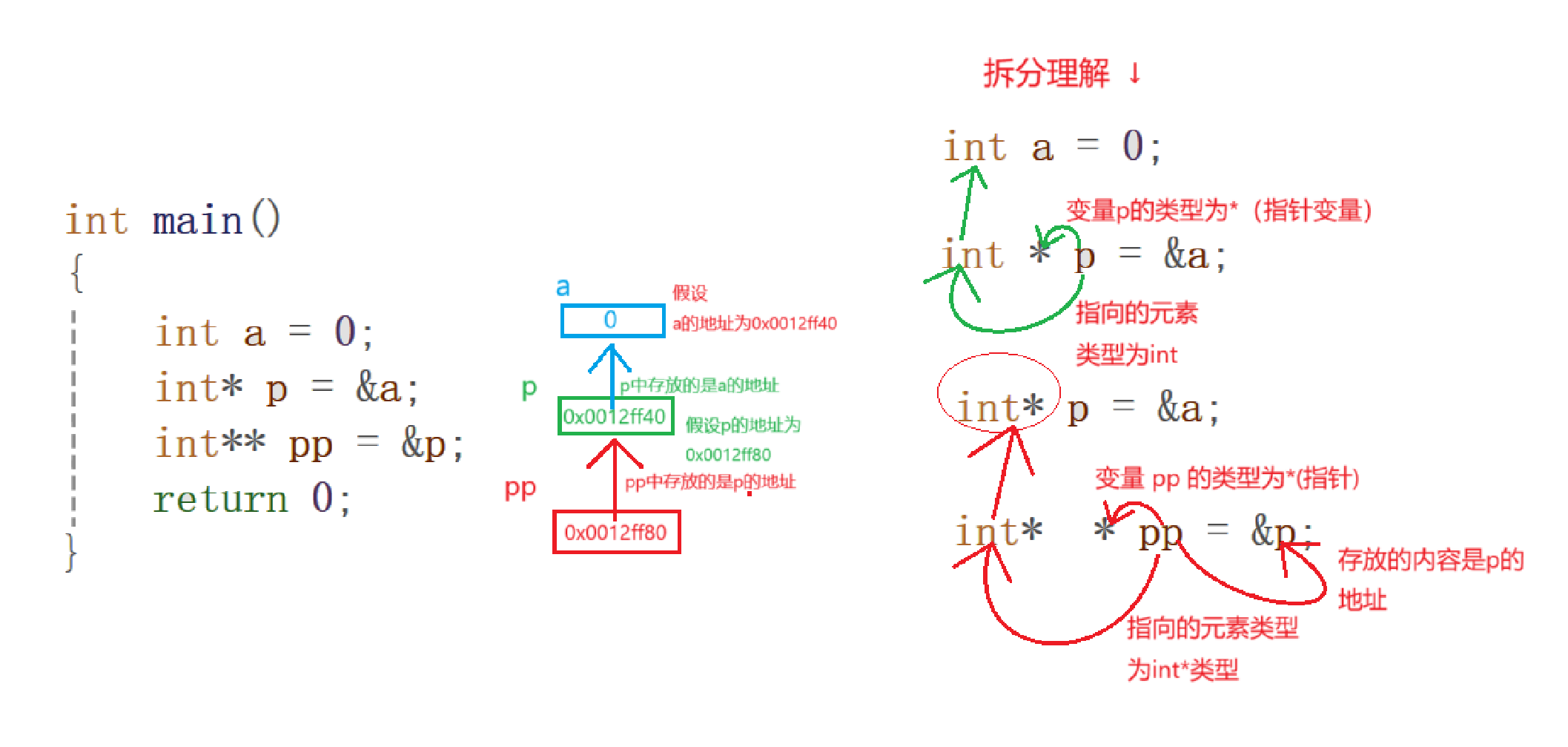 int main()
{
int a = 0;
int* p = &a;
int** pp = &p;
return 0;
}

a
0
假设
a的地址为0x0012ff40
p
p中存放的是a的地址
0x0012ff40
假设p的地址为
0x0012ff80
pp
pp中存放的是p的地址
0x0012ff80

拆分理解 ↓
int a = 0;
变量p的类型为*（指针变量）
int * p = &a;
指向的元素
类型为int
int* p = &a;
变量 pp 的类型为*(指针)
int* * pp = &p;
存放的内容是p的
地址
指向的元素类型
为int*类型